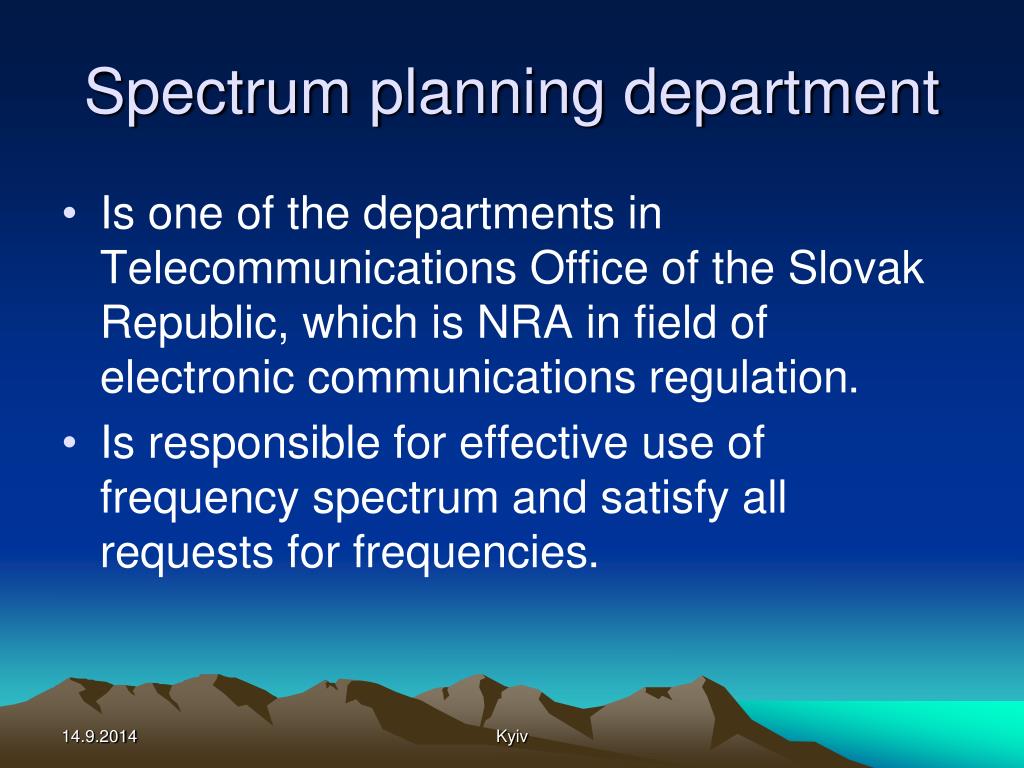 Spectrum planning department

• Is one of the departments in Telecommunications Office of the Slovak Republic, which is NRA in field of electronic communications regulation.
• Is responsible for effective use of frequency spectrum and satisfy all requests for frequencies.

14.9.2014
Kyiv